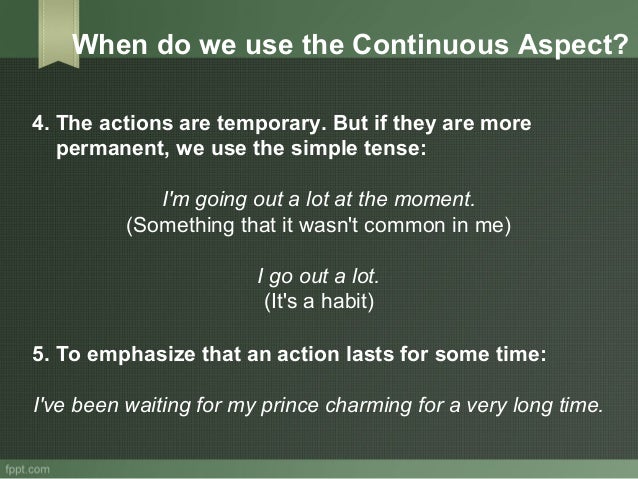 When do we use the Continuous Aspect?

4. The actions are temporary. But if they are more permanent, we use the simple tense:

I'm going out a lot at the moment.
(Something that it wasn't common in me)

I go out a lot.
(It's a habit)

5. To emphasize that an action lasts for some time:

I've been waiting for my prince charming for a very long time.

fppt.com